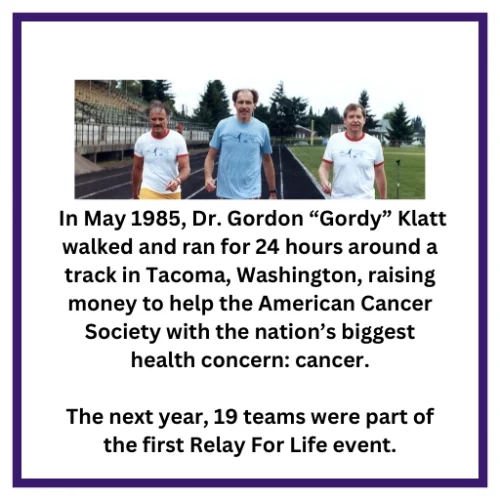 In May 1985, Dr. Gordon “Gordy” Klatt walked and ran for 24 hours around a track in Tacoma, Washington, raising money to help the American Cancer Society with the nation’s biggest health concern: cancer.

The next year, 19 teams were part of the first Relay For Life event.